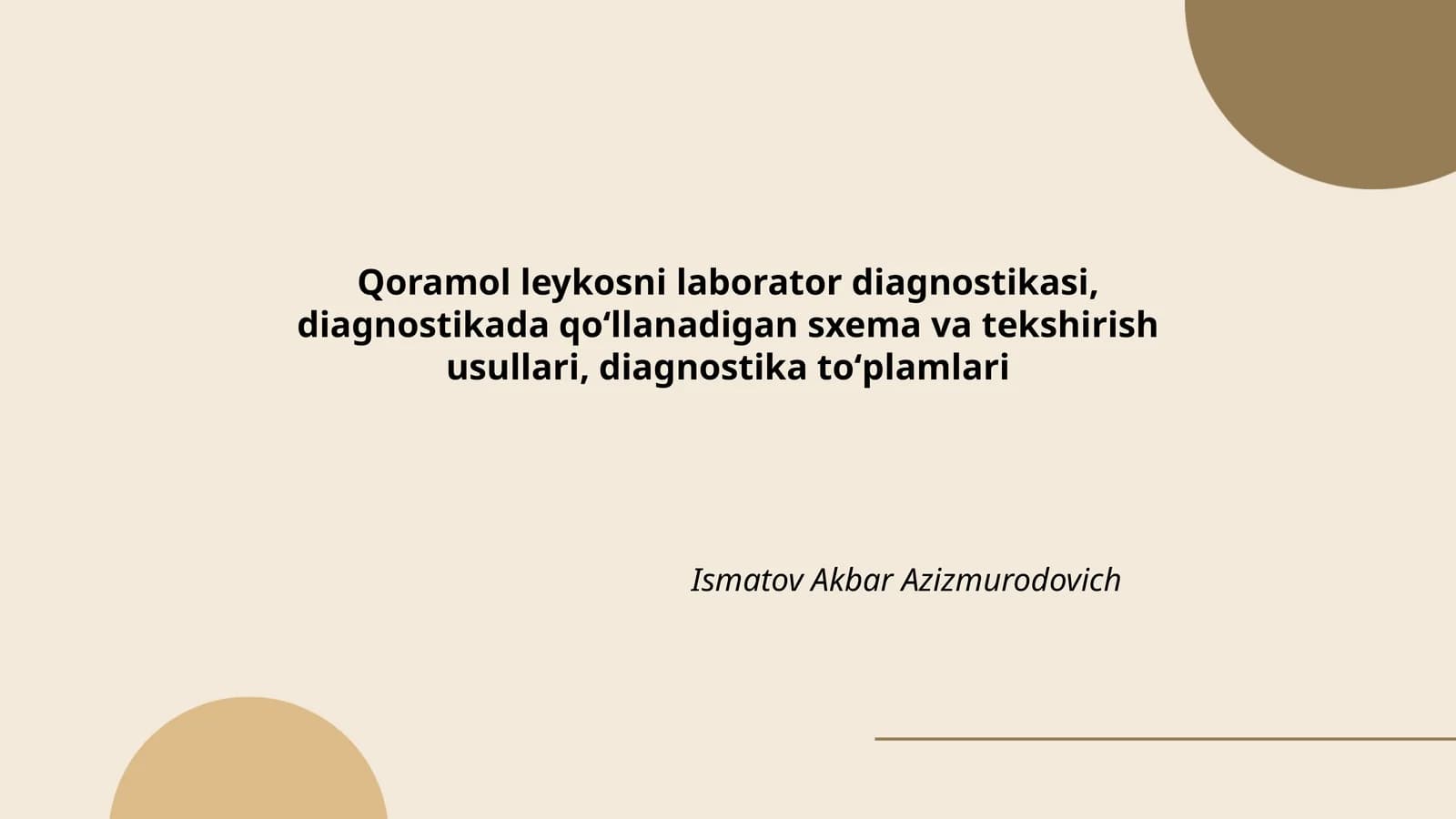 Qoramol leykosni laborator diagnostikasi, diagnostikada qo‘llanadigan sxema va tekshirish usullari, diagnostika to‘plamlari

Ismatov Akbar Azizmurodovich